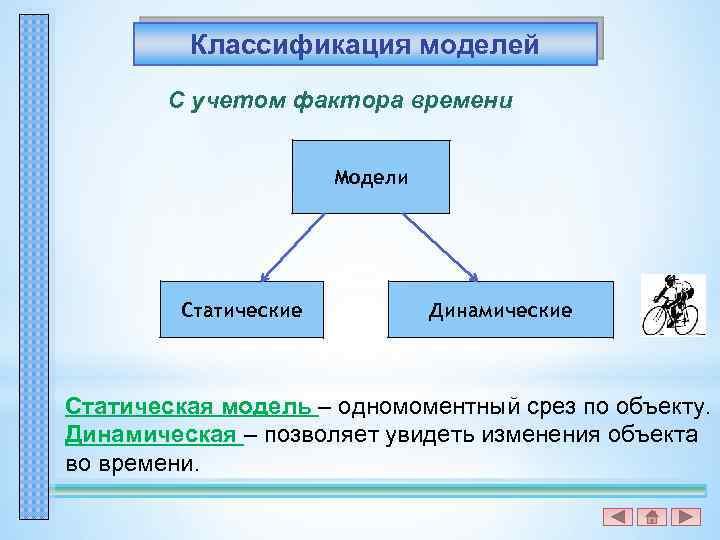 Классификация моделей

С учетом фактора времени

Модели

Статические

Динамические

Статическая модель – одномоментный срез по объекту.
Динамическая – позволяет увидеть изменения объекта во времени.